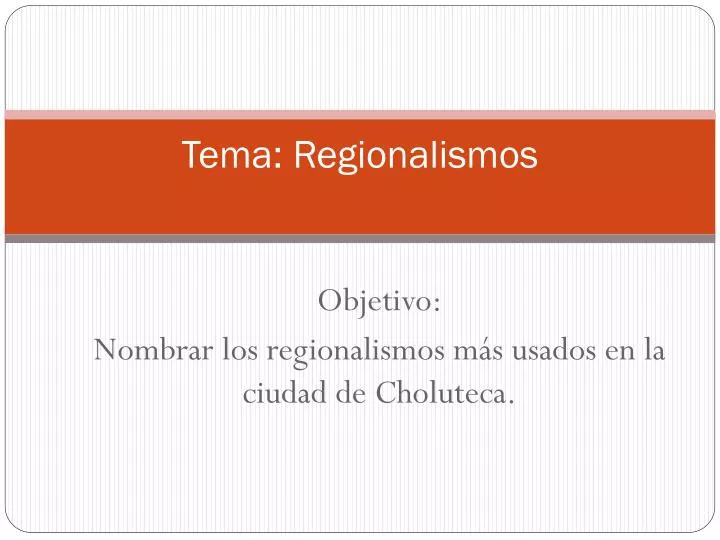 Tema: Regionalismos

Objetivo:
Nombrar los regionalismos más usados en la ciudad de Choluteca.